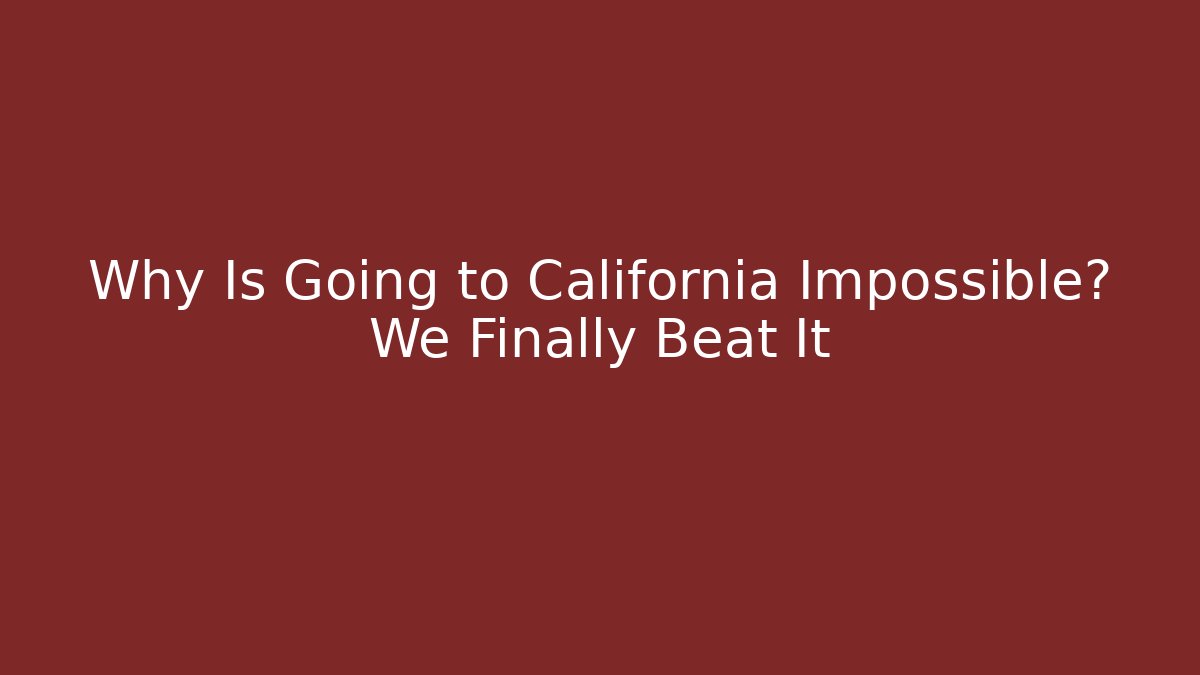 Why Is Going to California Impossible? We Finally Beat It